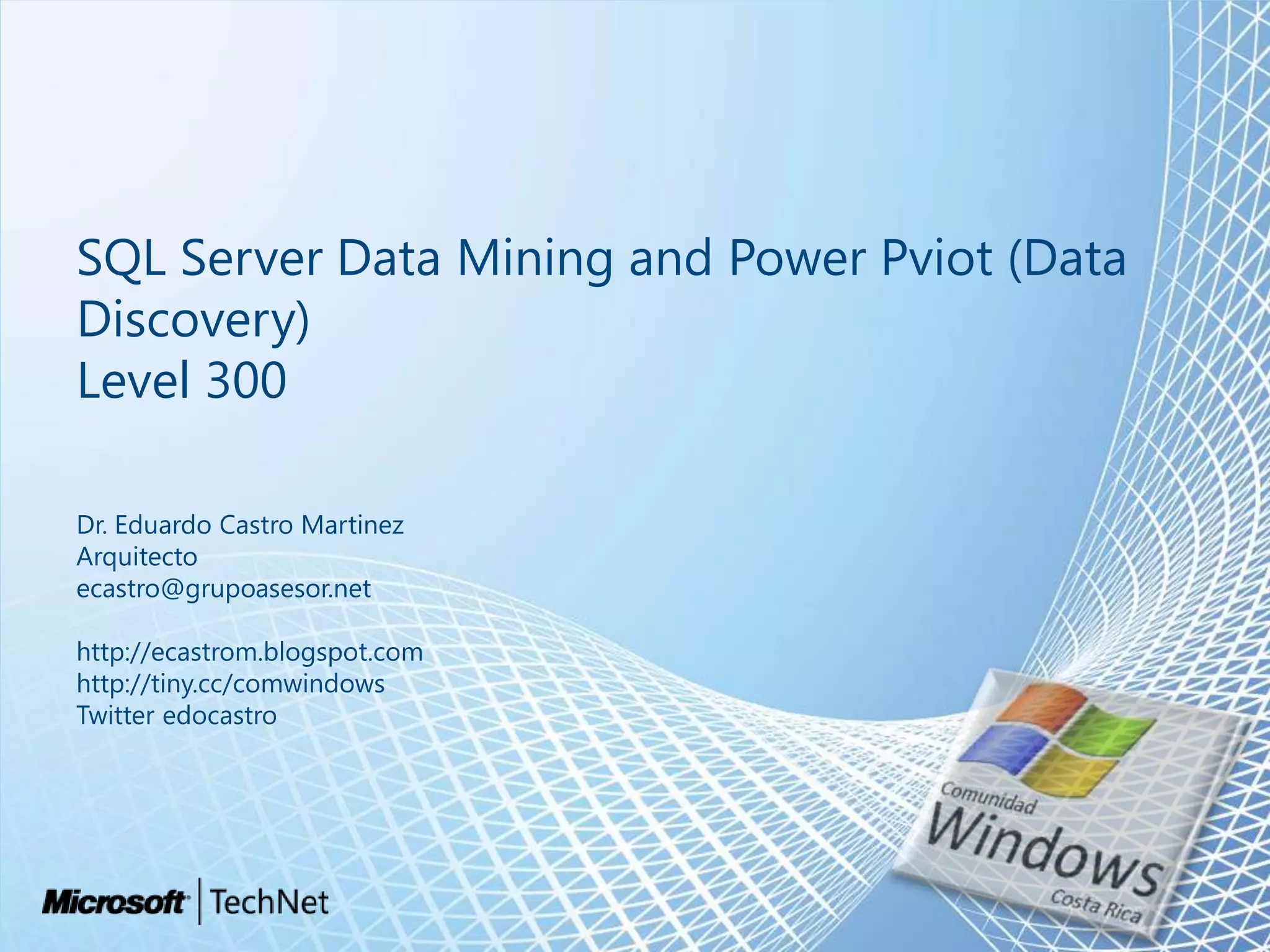 SQL Server Data Mining and Power Pviot (Data Discovery)
Level 300

Dr. Eduardo Castro Martinez
Arquitecto
ecastro@grupoasesor.net

http://ecastrom.blogspot.com
http://tiny.cc/comwindows
Twitter edocastro

Comunidad
Windows
Costa Rica

Microsoft | TechNet